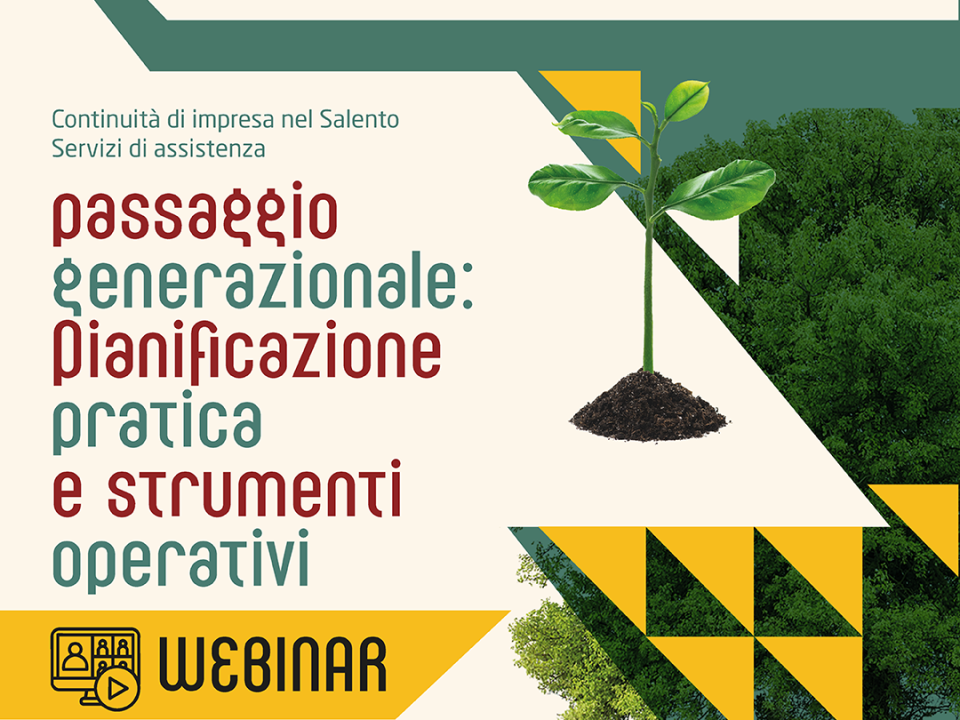 Continuità di impresa nel Salento
Servizi di assistenza

passaggio generazionale: pianificazione pratica e strumenti operativi

WEBINAR